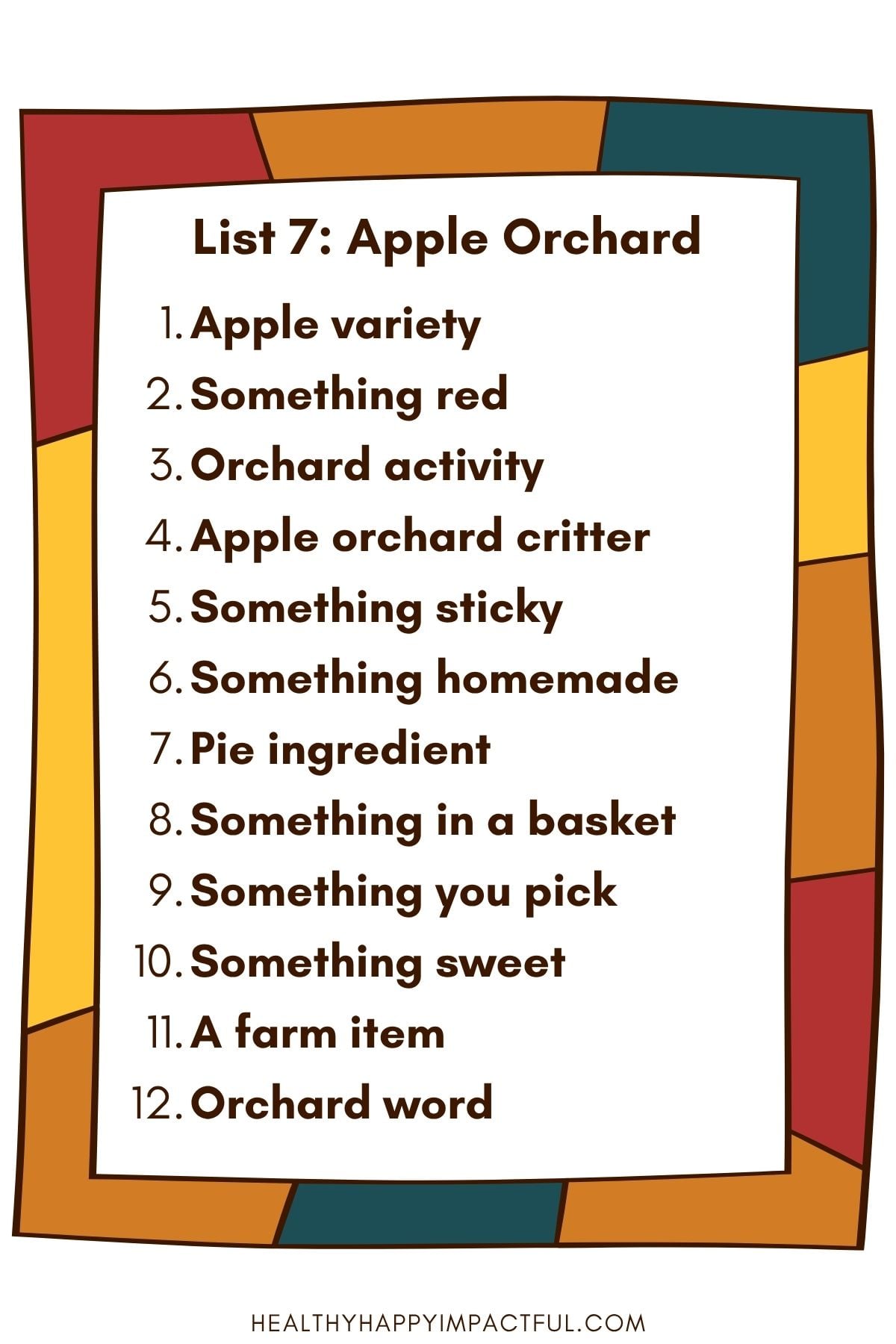 List 7: Apple Orchard

1. Apple variety
2. Something red
3. Orchard activity
4. Apple orchard critter
5. Something sticky
6. Something homemade
7. Pie ingredient
8. Something in a basket
9. Something you pick
10. Something sweet
11. A farm item
12. Orchard word

HEALTHYHAPPYIMPACTFUL.COM